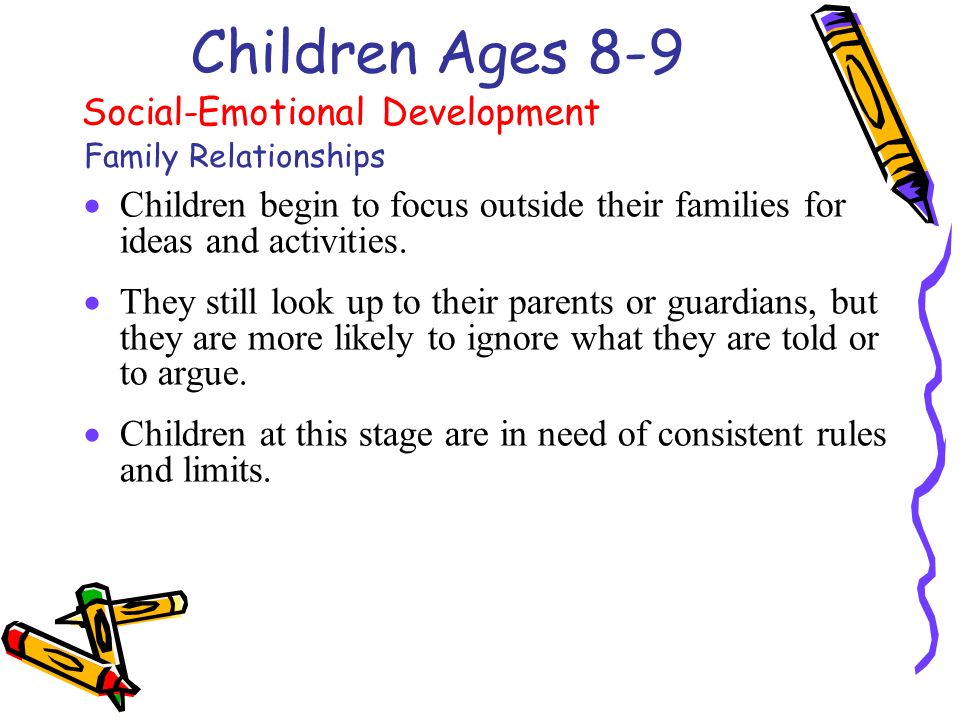 Children Ages 8-9

Social-Emotional Development

Family Relationships

• Children begin to focus outside their families for ideas and activities.

• They still look up to their parents or guardians, but they are more likely to ignore what they are told or to argue.

• Children at this stage are in need of consistent rules and limits.